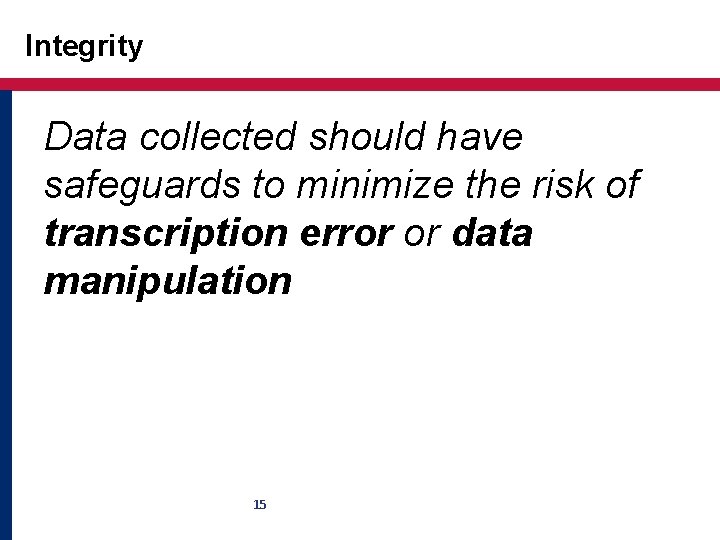 Integrity

Data collected should have safeguards to minimize the risk of transcription error or data manipulation

15